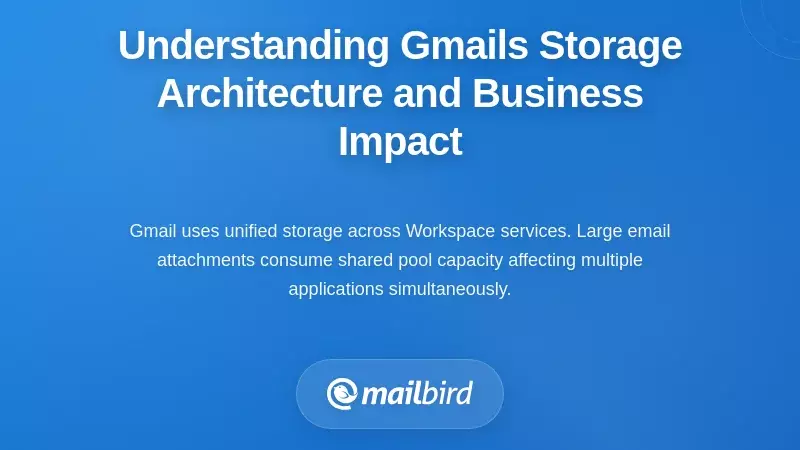 Understanding Gmails Storage Architecture and Business Impact

Gmail uses unified storage across Workspace services. Large email attachments consume shared pool capacity affecting multiple applications simultaneously.

mailbird